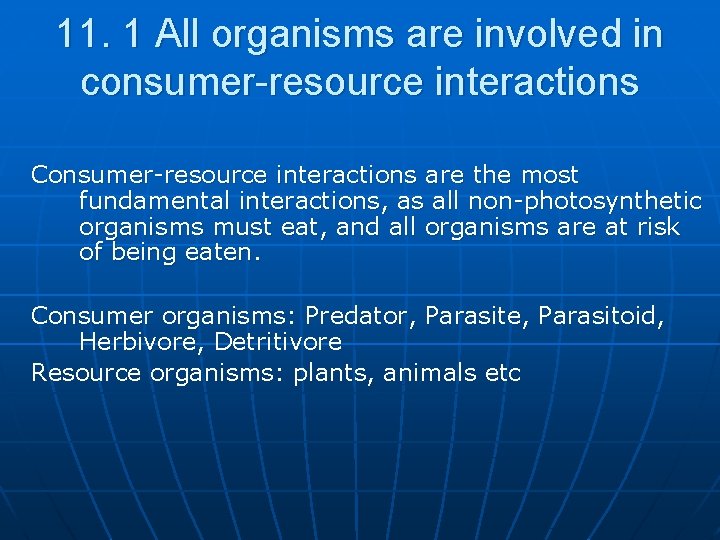 11. 1 All organisms are involved in consumer-resource interactions

Consumer-resource interactions are the most fundamental interactions, as all non-photosynthetic organisms must eat, and all organisms are at risk of being eaten.

Consumer organisms: Predator, Parasite, Parasitoid, Herbivore, Detritivore
Resource organisms: plants, animals etc